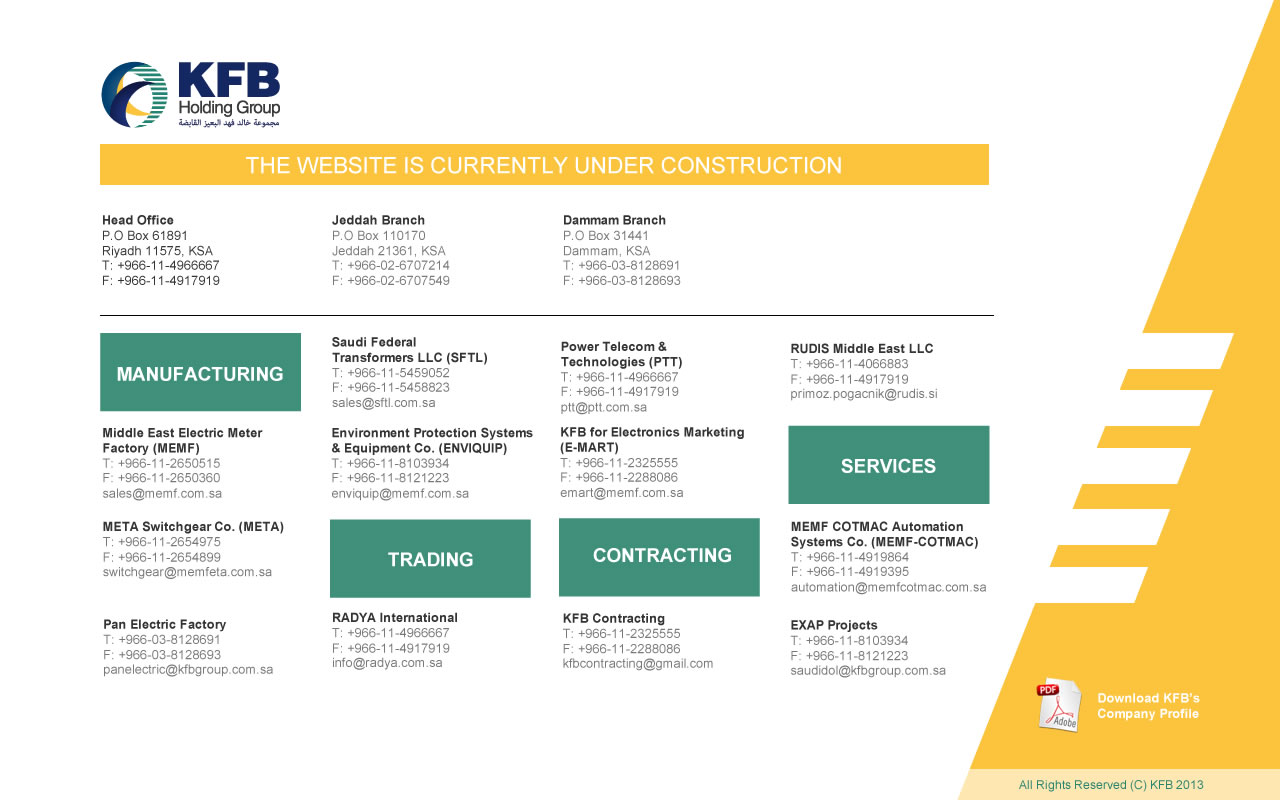 KFB
Holding Group
مجموعة خالد فهد البعيز القابضة

THE WEBSITE IS CURRENTLY UNDER CONSTRUCTION

Head Office
P.O Box 61891
Riyadh 11575, KSA
T: +966-11-4966667
F: +966-11-4917919

Jeddah Branch
P.O Box 110170
Jeddah 21361, KSA
T: +966-02-6707214
F: +966-02-6707549

Dammam Branch
P.O Box 31441
Dammam, KSA
T: +966-03-8128691
F: +966-03-8128693

MANUFACTURING

Middle East Electric Meter Factory (MEMF)
T: +966-11-2650515
F: +966-11-2650360
sales@memf.com.sa

META Switchgear Co. (META)
T: +966-11-2654975
F: +966-11-2654899
switchgear@memfeta.com.sa

Pan Electric Factory
T: +966-03-8128691
F: +966-03-8128693
panelectric@kfbgroup.com.sa

Saudi Federal Transformers LLC (SFTL)
T: +966-11-5459052
F: +966-11-5458823
sales@sftl.com.sa

Environment Protection Systems & Equipment Co. (ENVIQUIP)
T: +966-11-8103934
F: +966-11-8121223
enviquip@memf.com.sa

TRADING

RADYA International
T: +966-11-4966667
F: +966-11-4917919
info@radya.com.sa

Power Telecom & Technologies (PTT)
T: +966-11-4966667
F: +966-11-4917919
ptt@ptt.com.sa

KFB for Electronics Marketing (E-MART)
T: +966-11-2325555
F: +966-11-2288086
emart@memf.com.sa

CONTRACTING

KFB Contracting
T: +966-11-2325555
F: +966-11-2288086
kfbcontracting@gmail.com

RUDIS Middle East LLC
T: +966-11-4066883
F: +966-11-4917919
primoz.pogacnik@rudis.si

SERVICES

MEMF COTMAC Automation Systems Co. (MEMF-COTMAC)
T: +966-11-4919864
F: +966-11-4919395
automation@memfcotmac.com.sa

EXAP Projects
T: +966-11-8103934
F: +966-11-8121223
saudidol@kfbgroup.com.sa

PDF
Adobe
Download KFB's Company Profile

All Rights Reserved (C) KFB 2013